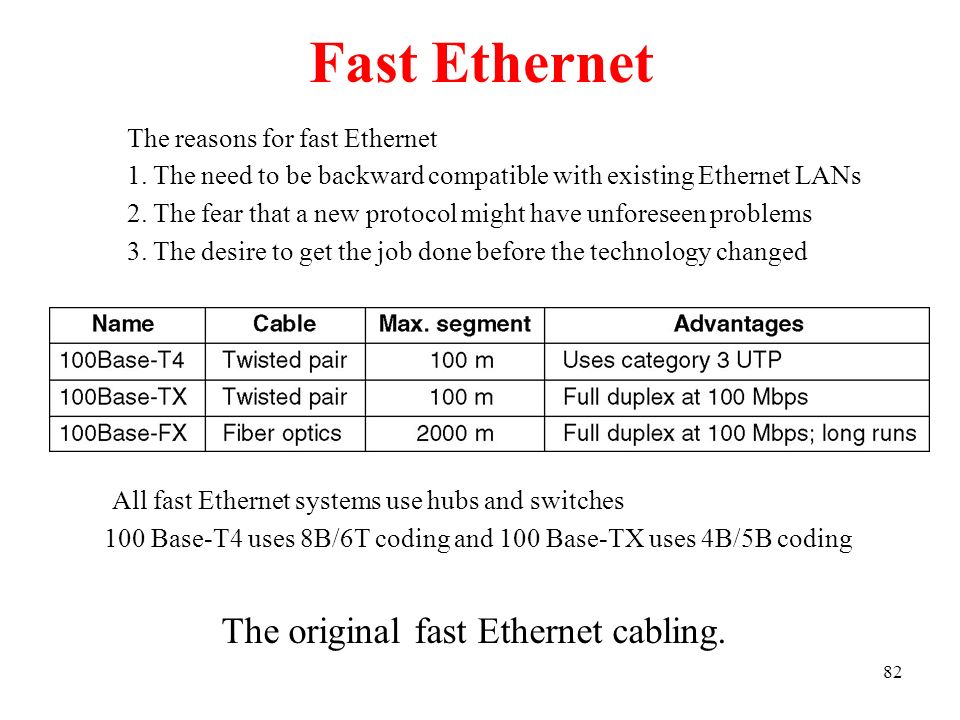 Fast Ethernet

The reasons for fast Ethernet
1. The need to be backward compatible with existing Ethernet LANs
2. The fear that a new protocol might have unforeseen problems
3. The desire to get the job done before the technology changed

| Name | Cable | Max. segment | Advantages |
|---|---|---|---|
| 100Base-T4 | Twisted pair | 100 m | Uses category 3 UTP |
| 100Base-TX | Twisted pair | 100 m | Full duplex at 100 Mbps |
| 100Base-FX | Fiber optics | 2000 m | Full duplex at 100 Mbps; long runs |

All fast Ethernet systems use hubs and switches
100 Base-T4 uses 8B/6T coding and 100 Base-TX uses 4B/5B coding

The original fast Ethernet cabling.

82